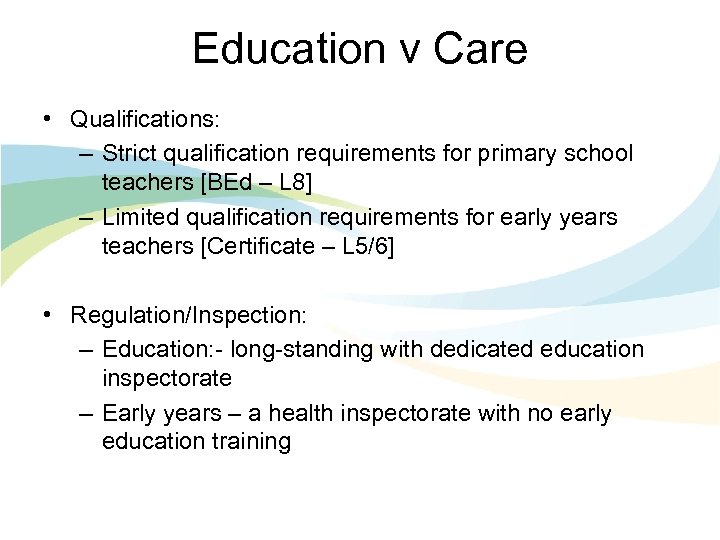 Education v Care

• Qualifications:
– Strict qualification requirements for primary school teachers [BEd – L8]
– Limited qualification requirements for early years teachers [Certificate – L5/6]

• Regulation/Inspection:
– Education:- long-standing with dedicated education inspectorate
– Early years – a health inspectorate with no early education training